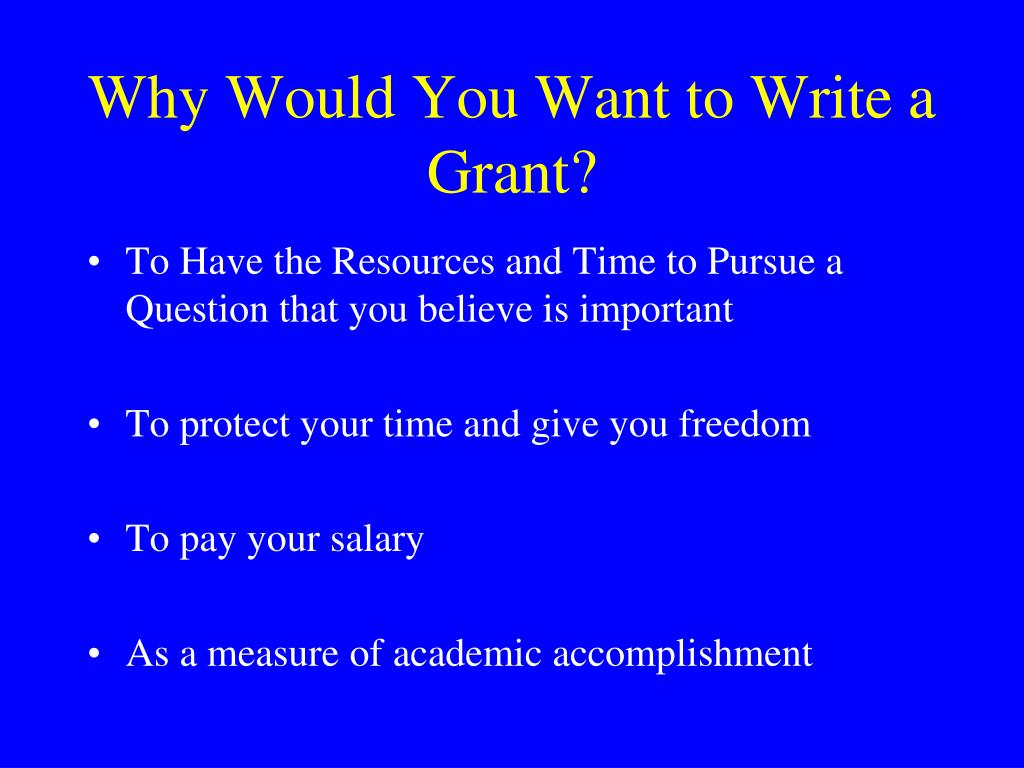 Why Would You Want to Write a Grant?

• To Have the Resources and Time to Pursue a Question that you believe is important

• To protect your time and give you freedom

• To pay your salary

• As a measure of academic accomplishment